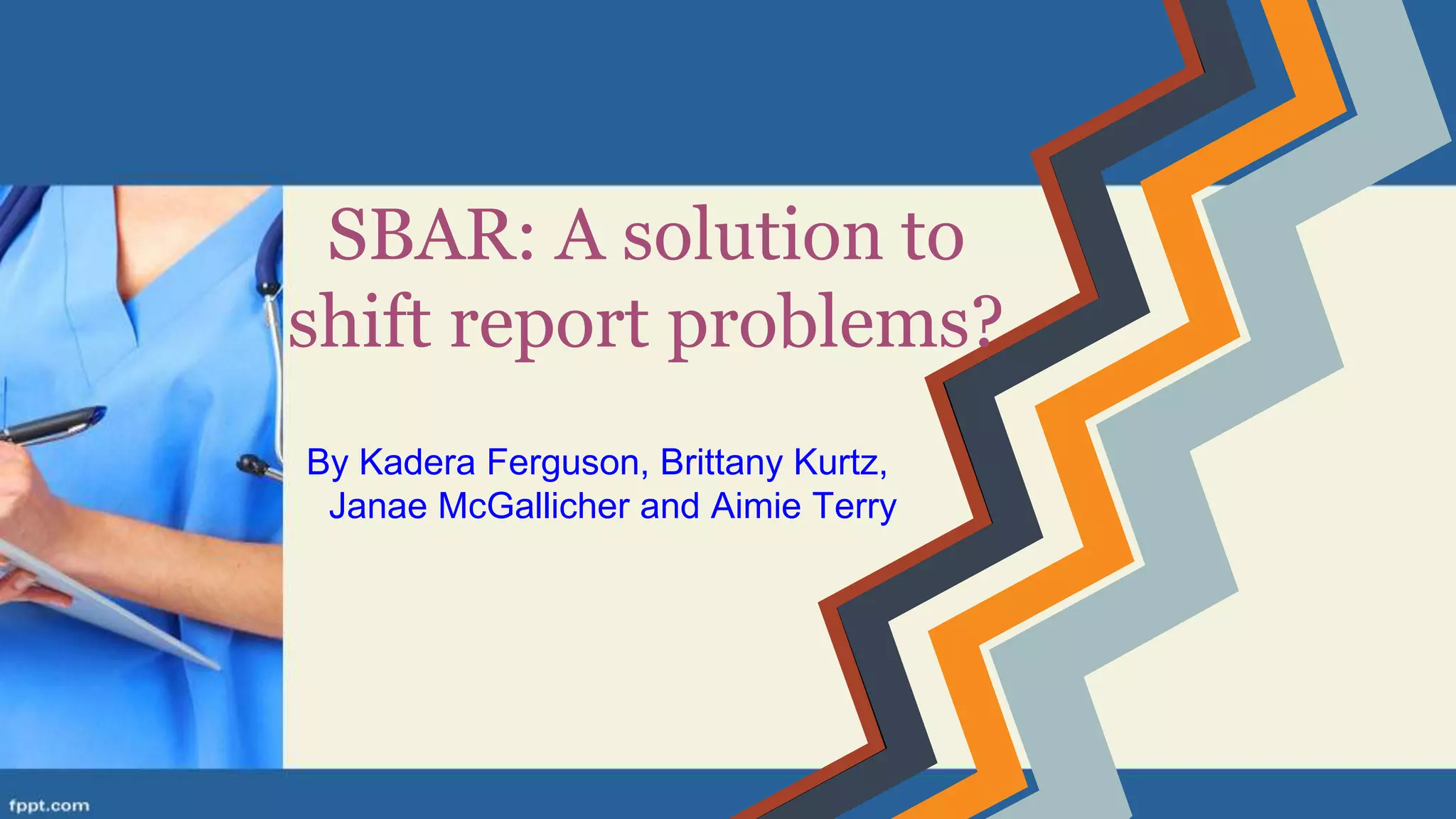 SBAR: A solution to shift report problems?

By Kadera Ferguson, Brittany Kurtz, Janae McGallicher and Aimie Terry

fppt.com